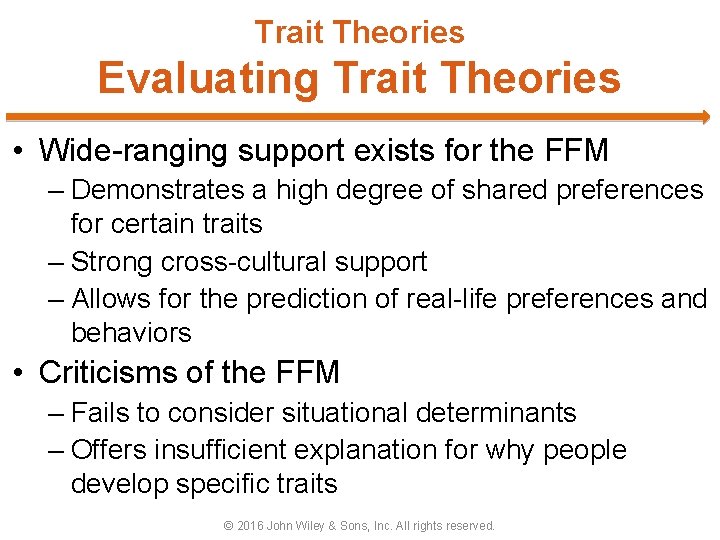 Trait Theories
Evaluating Trait Theories

• Wide-ranging support exists for the FFM
– Demonstrates a high degree of shared preferences for certain traits
– Strong cross-cultural support
– Allows for the prediction of real-life preferences and behaviors

• Criticisms of the FFM
– Fails to consider situational determinants
– Offers insufficient explanation for why people develop specific traits

© 2016 John Wiley & Sons, Inc. All rights reserved.